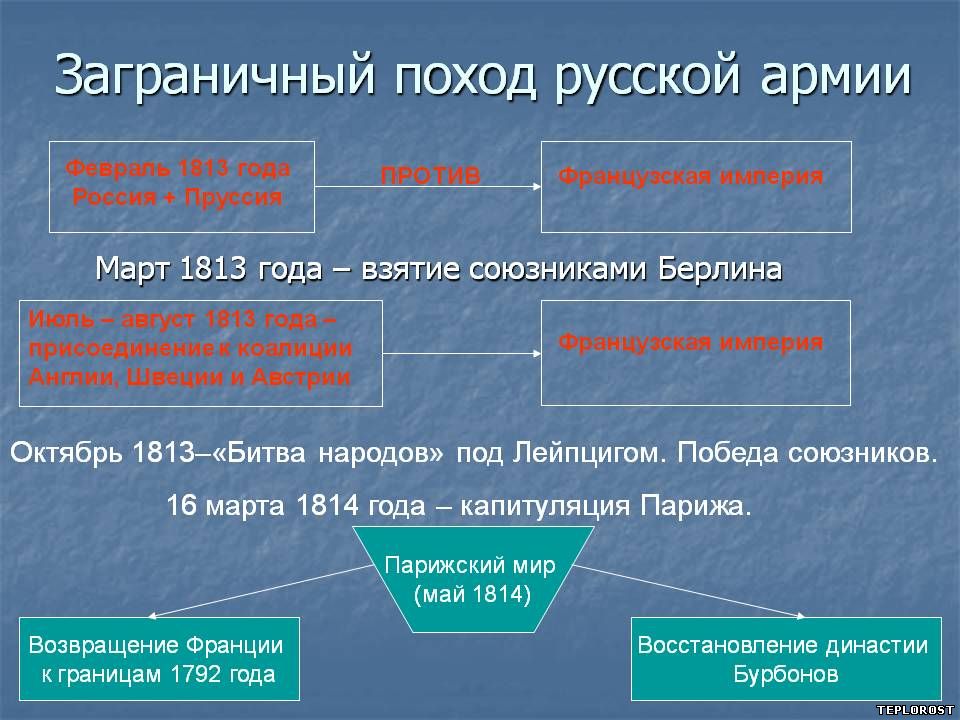 Заграничный поход русской армии

Февраль 1813 года
Россия + Пруссия

ПРОТИВ

Французская империя

Март 1813 года – взятие союзниками Берлина

Июль – август 1813 года – присоединение к коалиции Англии, Швеции и Австрии

Французская империя

Октябрь 1813–«Битва народов» под Лейпцигом. Победа союзников.

16 марта 1814 года – капитуляция Парижа.

Парижский мир
(май 1814)

Возвращение Франции к границам 1792 года

Восстановление династии Бурбонов

TEPLOROST